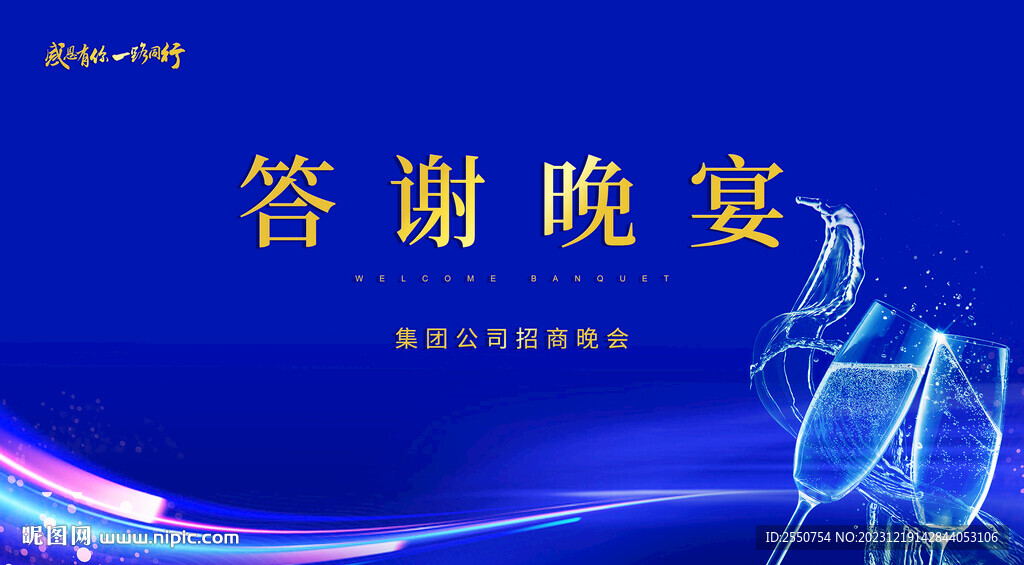 感恩有你 一路同行

答谢晚宴

WELCOME BANQUET

集团公司招商晚会

昵图网 www.nipic.com

ID:2550754 NO:20231219142844053106